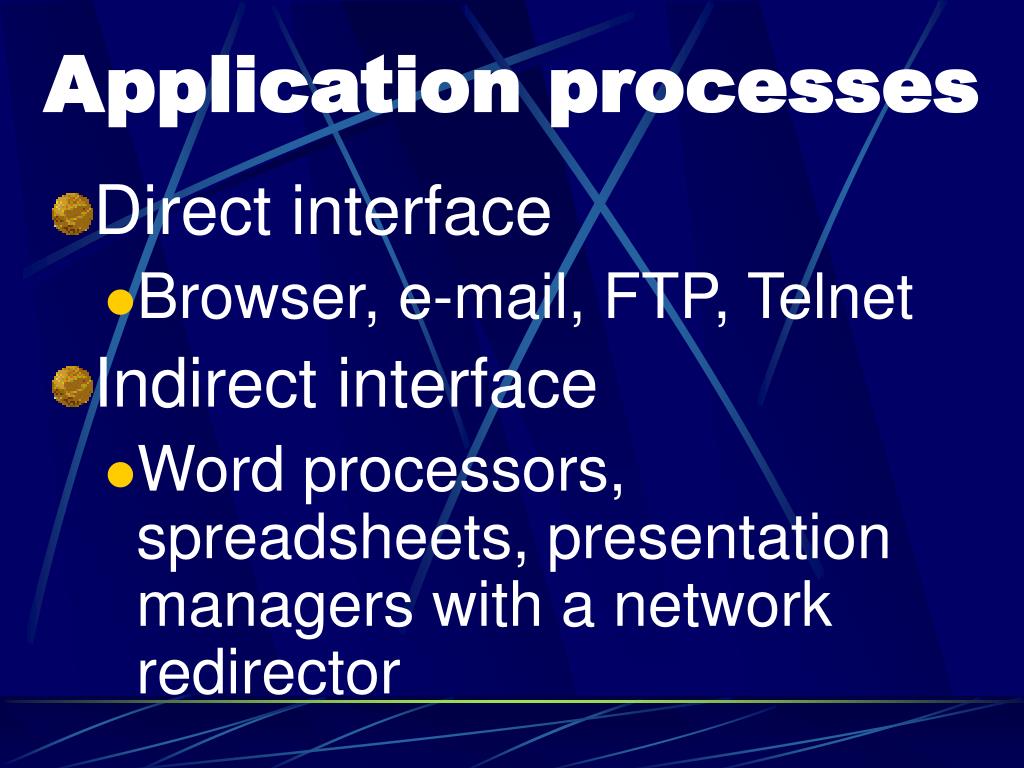 Application processes

Direct interface

Browser, e-mail, FTP, Telnet

Indirect interface

Word processors, spreadsheets, presentation managers with a network redirector